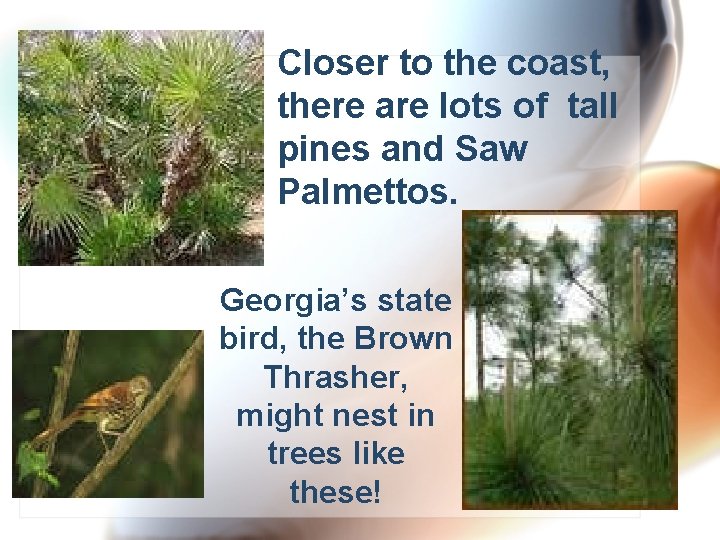 Closer to the coast, there are lots of tall pines and Saw Palmettos.

Georgia’s state bird, the Brown Thrasher, might nest in trees like these!